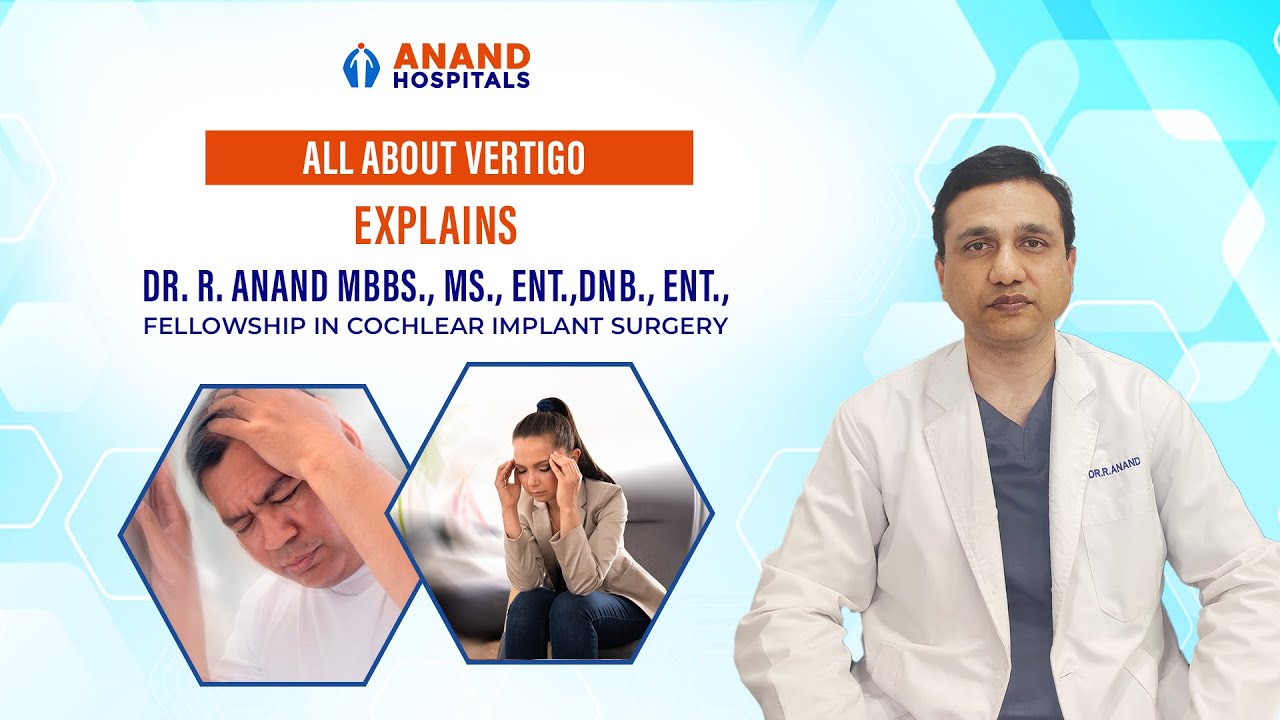 ANAND
HOSPITALS

ALL ABOUT VERTIGO

EXPLAINS

DR. R. ANAND MBBS., MS., ENT.,DNB., ENT.,
FELLOWSHIP IN COCHLEAR IMPLANT SURGERY

DR.R.ANAND